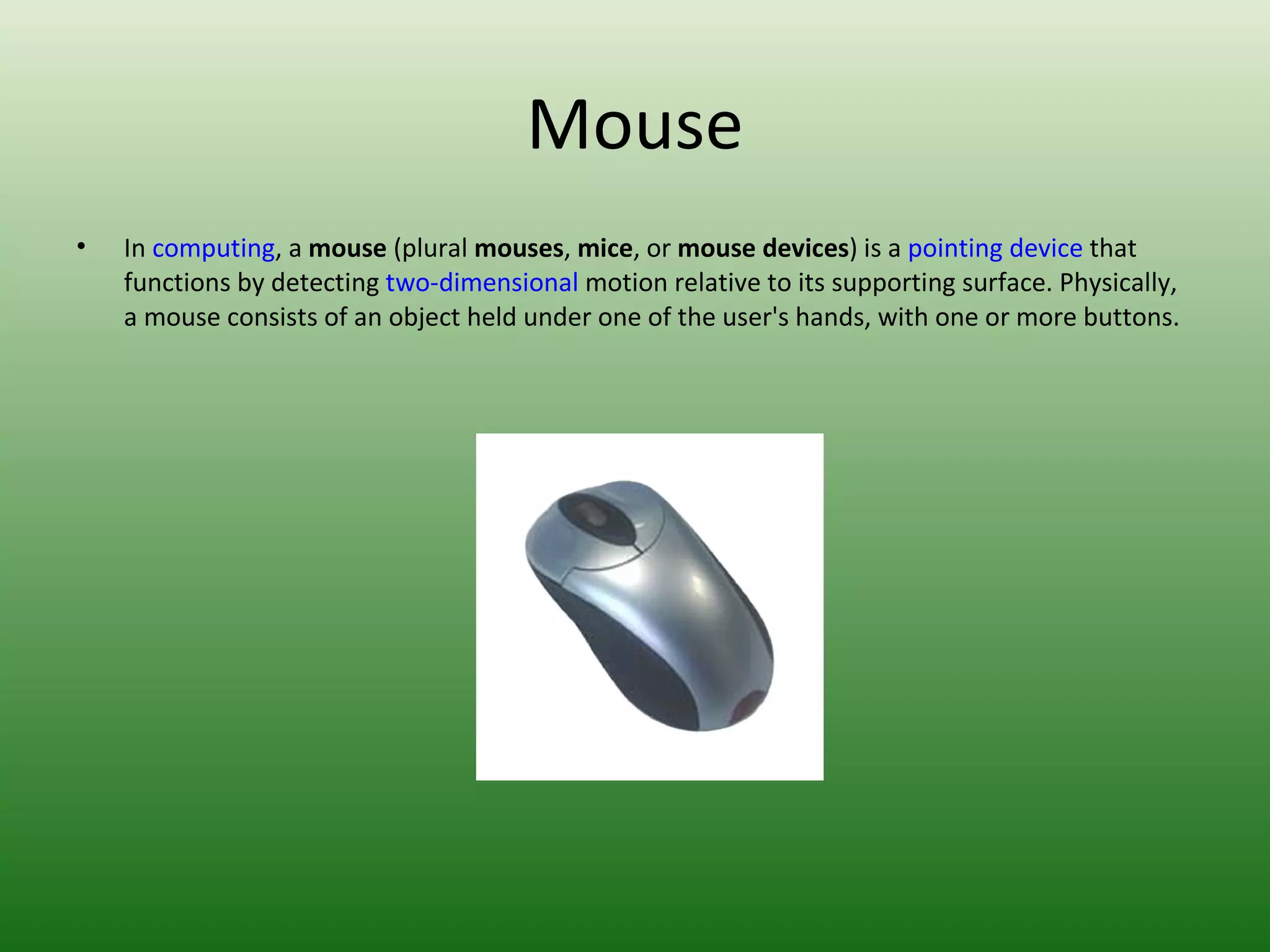 Mouse

• In computing, a mouse (plural mouses, mice, or mouse devices) is a pointing device that functions by detecting two-dimensional motion relative to its supporting surface. Physically, a mouse consists of an object held under one of the user's hands, with one or more buttons.